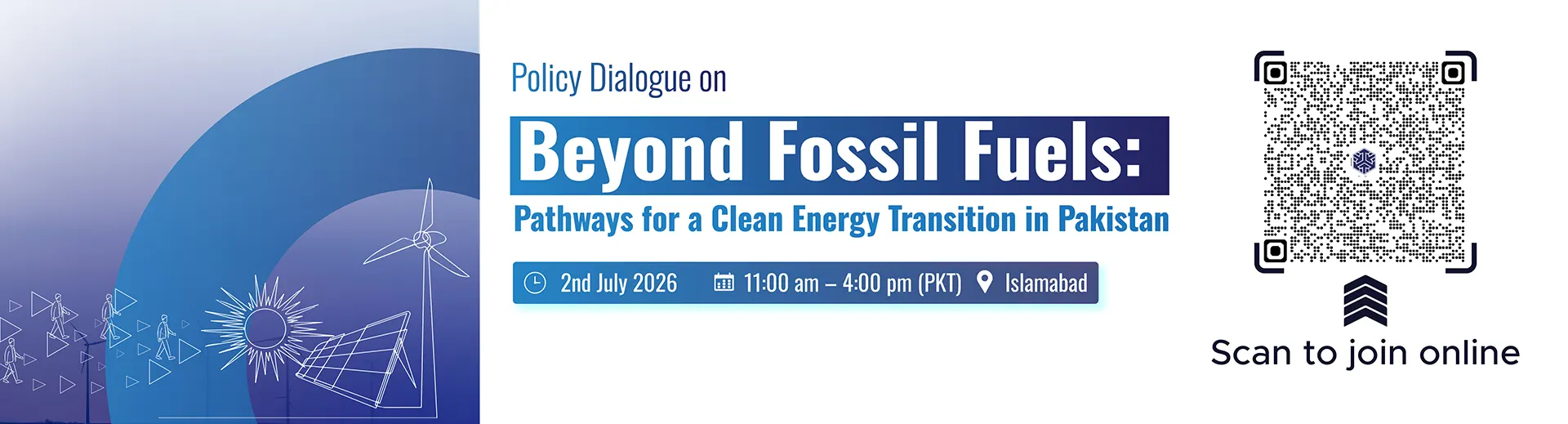 Policy Dialogue on

Beyond Fossil Fuels:

Pathways for a Clean Energy Transition in Pakistan

2nd July 2026 11:00 am – 4:00 pm (PKT) Islamabad

Scan to join online